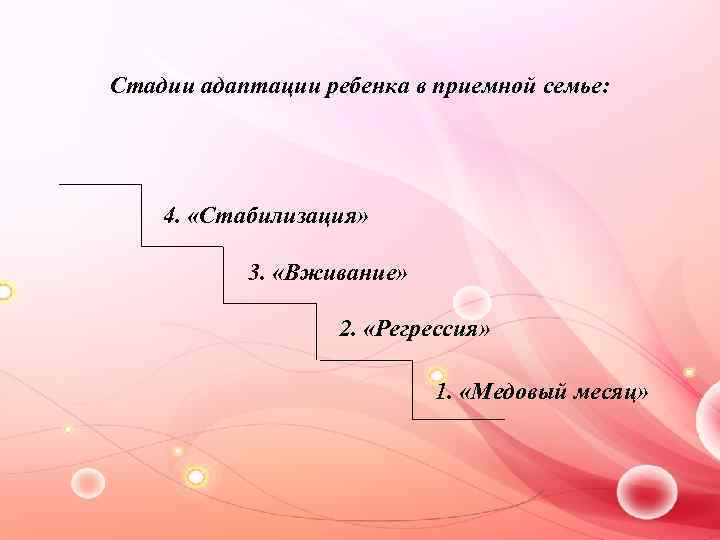 Стадии адаптации ребенка в приемной семье:

4. «Стабилизация»

3. «Вживание»

2. «Регрессия»

1. «Медовый месяц»